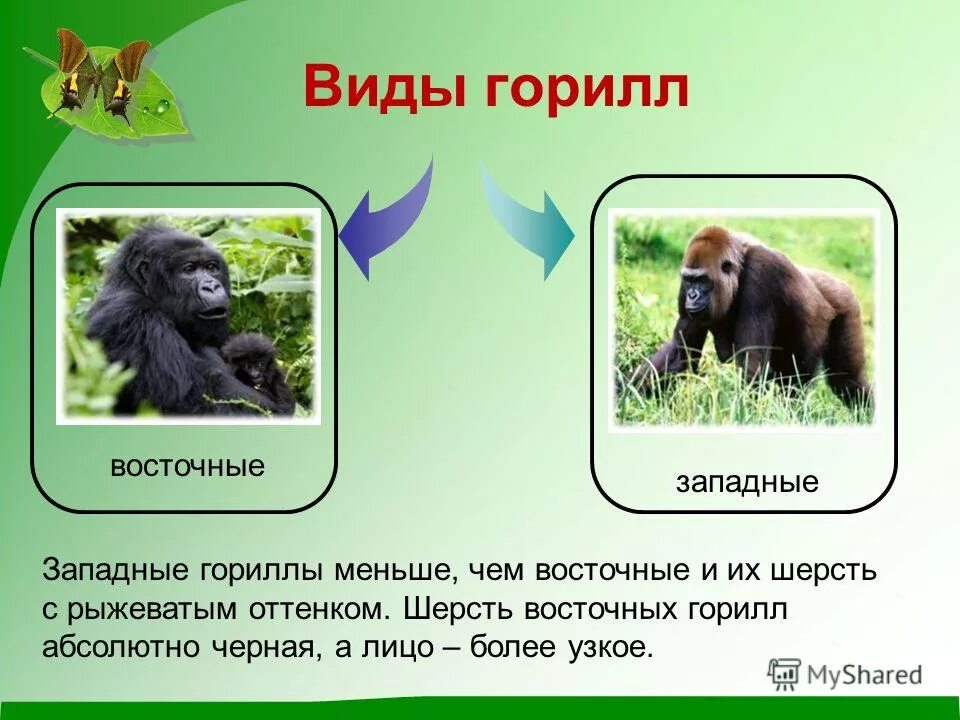 Виды горилл

восточные

западные

Западные гориллы меньше, чем восточные и их шерсть с рыжеватым оттенком. Шерсть восточных горилл абсолютно черная, а лицо – более узкое.

MyShared